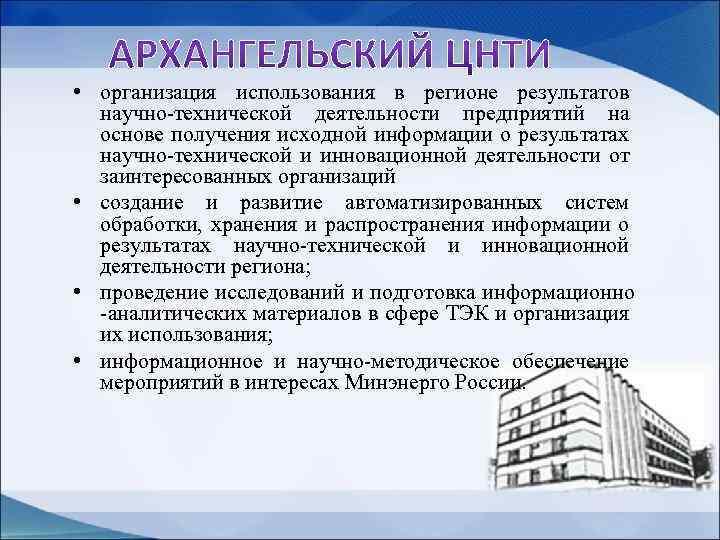 АРХАНГЕЛЬСКИЙ ЦНТИ

• организация использования в регионе результатов научно-технической деятельности предприятий на основе получения исходной информации о результатах научно-технической и инновационной деятельности от заинтересованных организаций

• создание и развитие автоматизированных систем обработки, хранения и распространения информации о результатах научно-технической и инновационной деятельности региона;

• проведение исследований и подготовка информационно -аналитических материалов в сфере ТЭК и организация их использования;

• информационное и научно-методическое обеспечение мероприятий в интересах Минэнерго России.